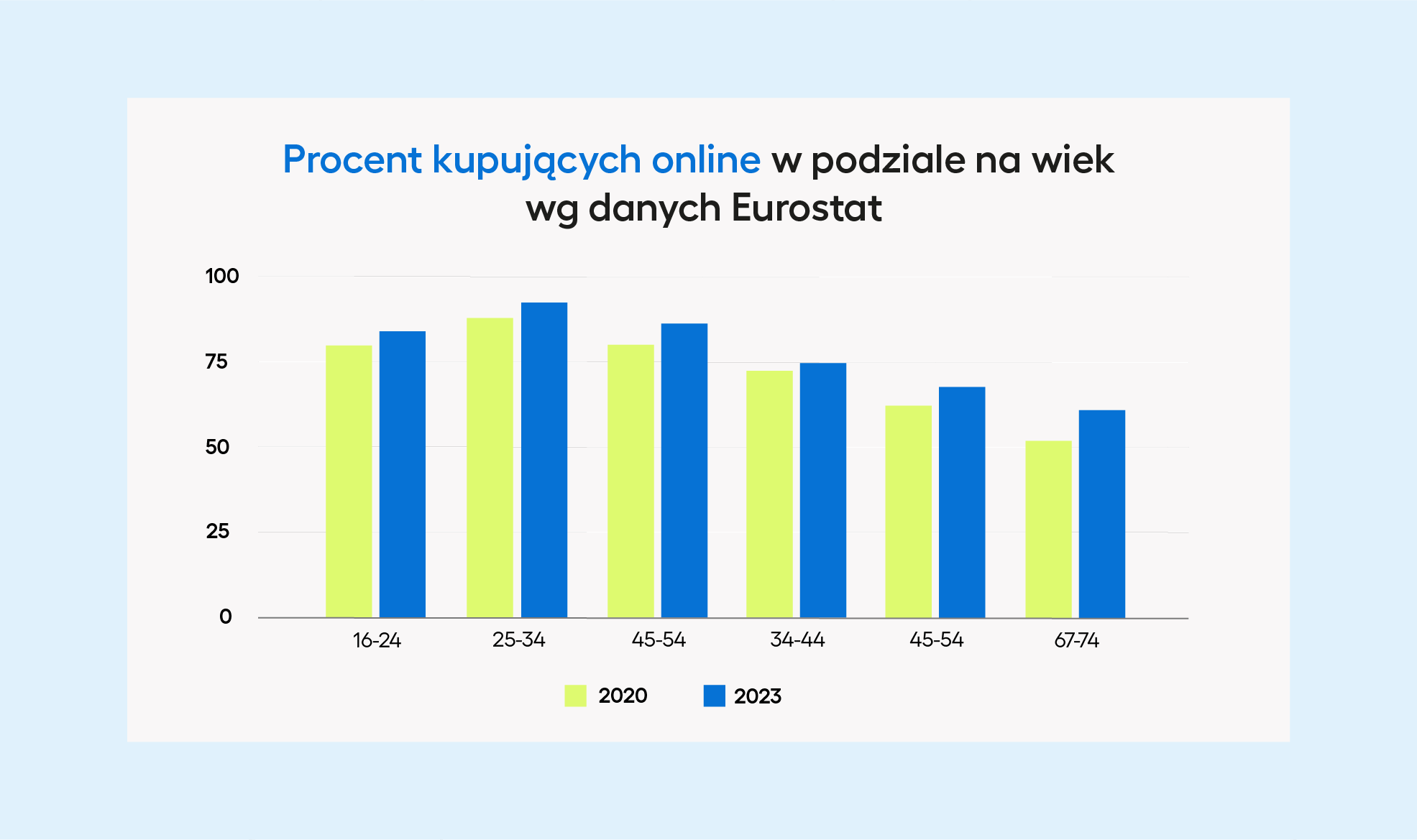 Procent kupujących online w podziale na wiek wg danych Eurostat

100
75
50
25
0

16-24
25-34
45-54
34-44
45-54
67-74

2020
2023